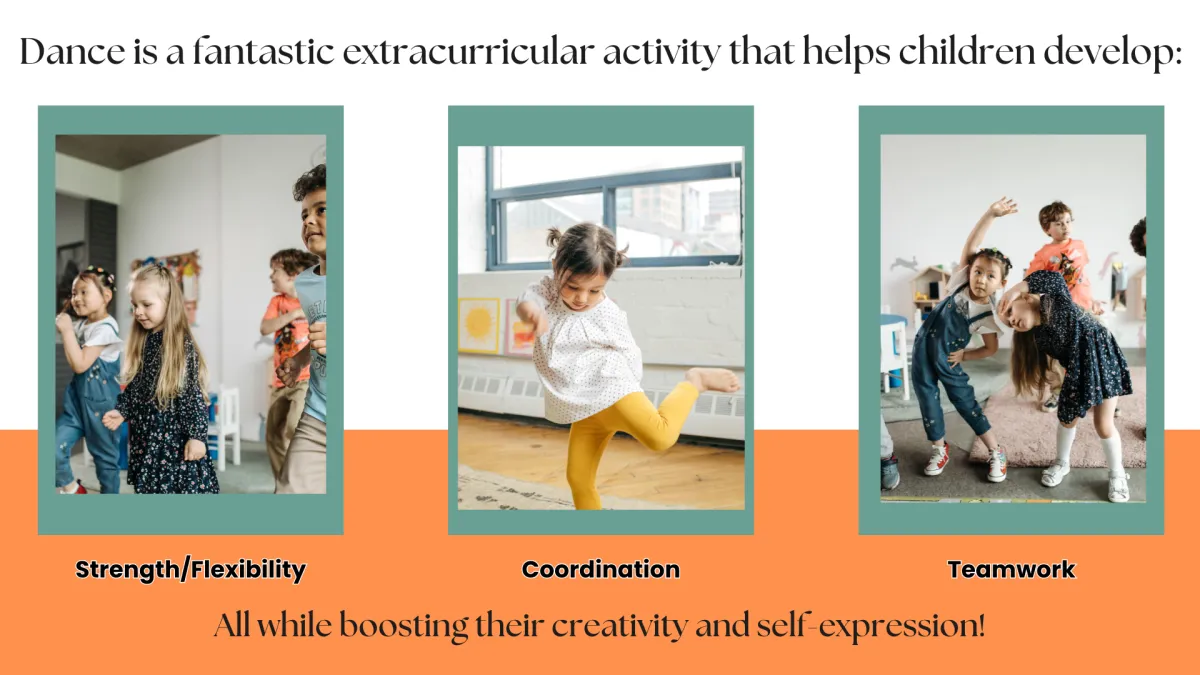 Dance is a fantastic extracurricular activity that helps children develop:

Strength/Flexibility

Coordination

Teamwork

All while boosting their creativity and self-expression!